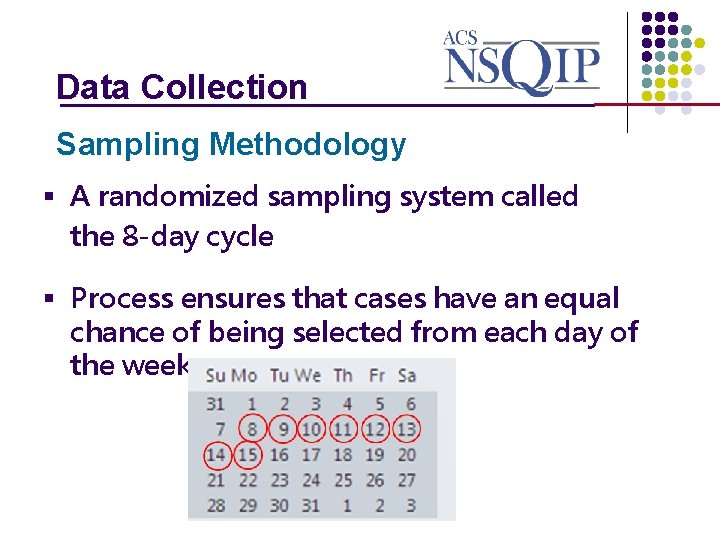 ACS NSQIP

Data Collection

Sampling Methodology

▪ A randomized sampling system called the 8-day cycle

▪ Process ensures that cases have an equal chance of being selected from each day of the week

| Su | Mo | Tu | We | Th | Fr | Sa |
|---|---|---|---|---|---|---|
| 31 | 1 | 2 | 3 | 4 | 5 | 6 |
| 7 | 8 | 9 | 10 | 11 | 12 | 13 |
| 14 | 15 | 16 | 17 | 18 | 19 | 20 |
| 21 | 22 | 23 | 24 | 25 | 26 | 27 |
| 28 | 29 | 30 | 31 | 1 | 2 | 3 |